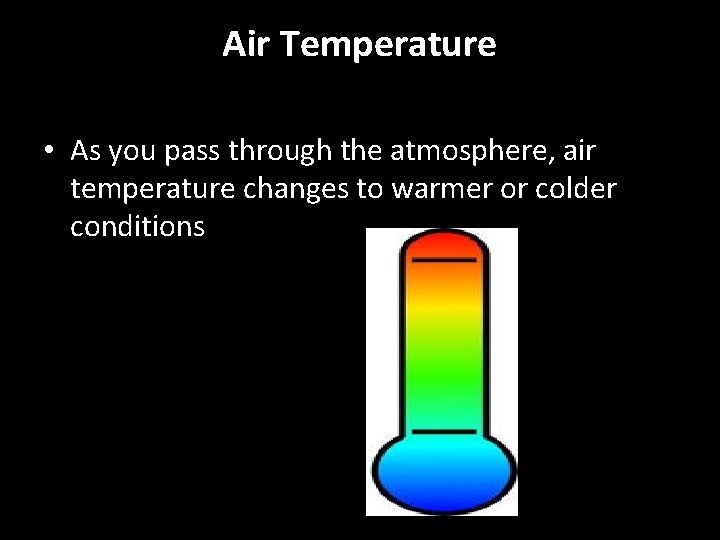 Air Temperature

• As you pass through the atmosphere, air temperature changes to warmer or colder conditions